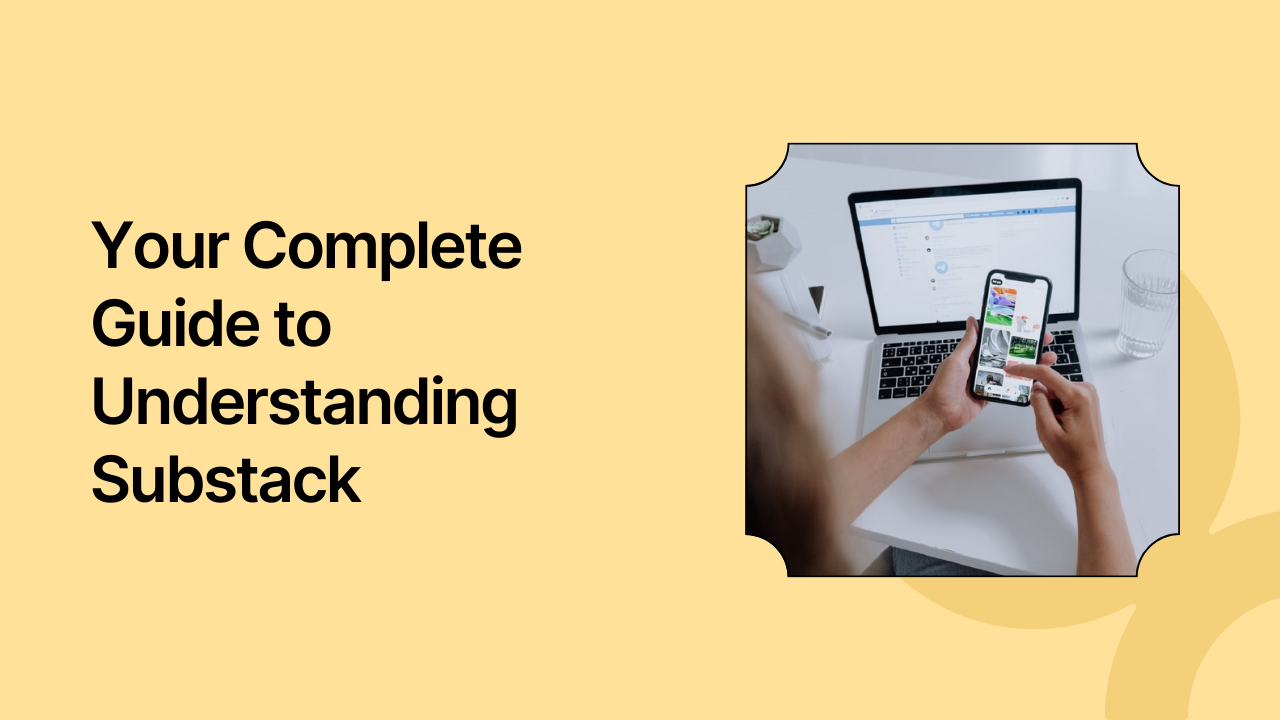 Your Complete Guide to Understanding Substack